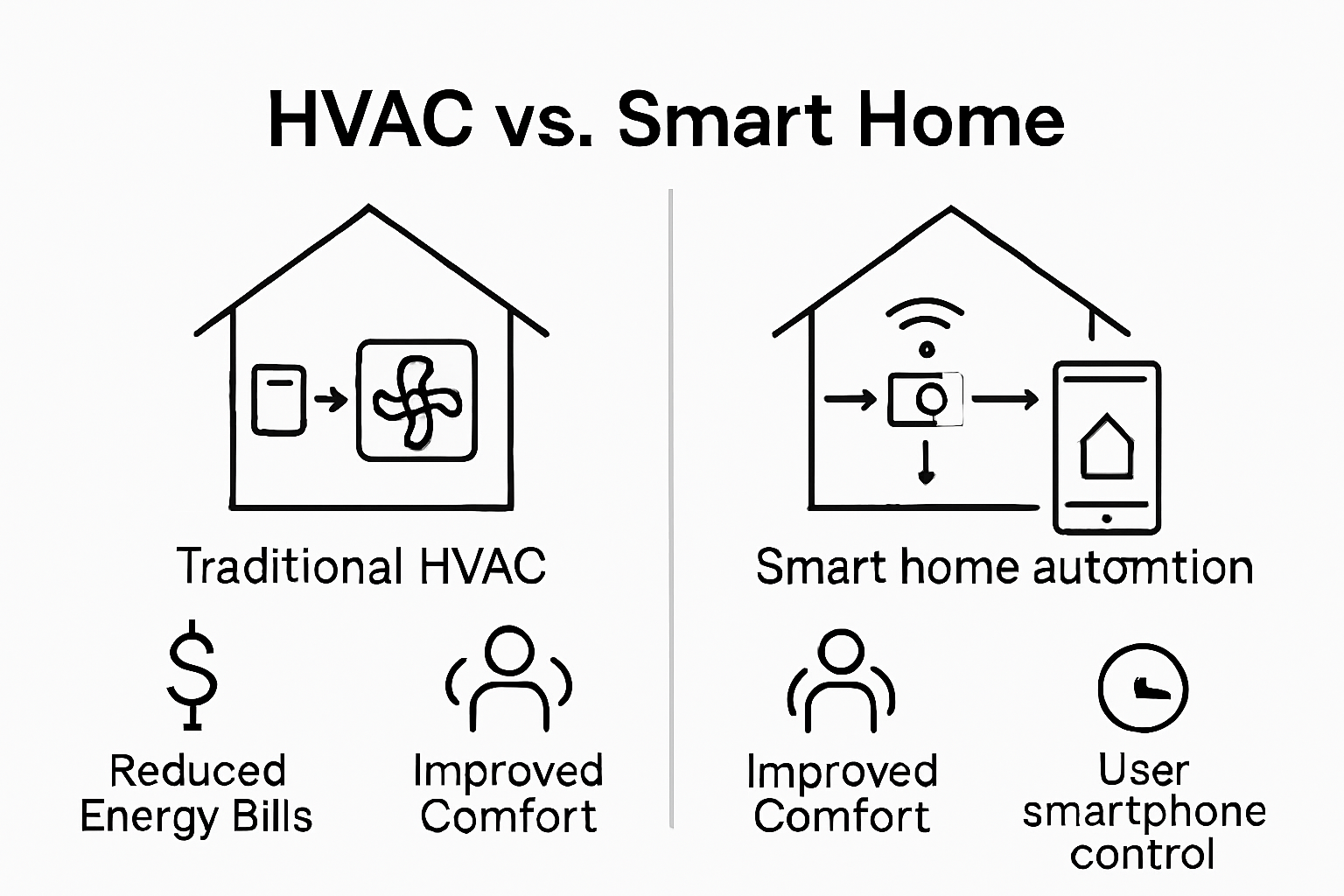 HVAC vs. Smart Home

Traditional HVAC

Reduced Energy Bills

Improved Comfort

Smart home automtion

Improved Comfort

User smartphone control